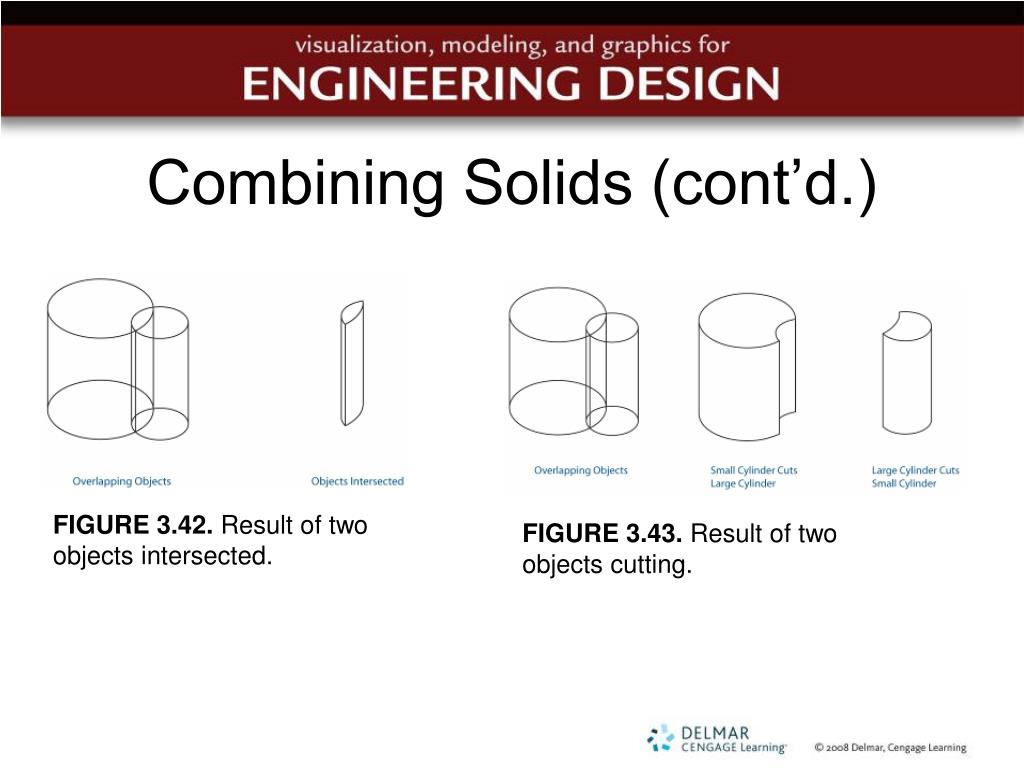 visualization, modeling, and graphics for
ENGINEERING DESIGN

Combining Solids (cont'd.)

Overlapping Objects

Objects Intersected

FIGURE 3.42. Result of two objects intersected.

Overlapping Objects

Small Cylinder Cuts Large Cylinder

Large Cylinder Cuts Small Cylinder

FIGURE 3.43. Result of two objects cutting.

DELMAR
CENGAGE Learning

© 2008 Delmar, Cengage Learning